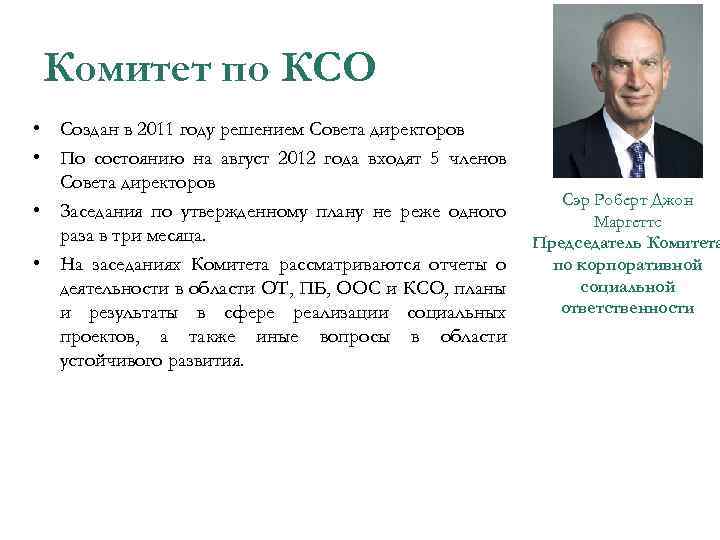 Комитет по КСО

• Создан в 2011 году решением Совета директоров
• По состоянию на август 2012 года входят 5 членов Совета директоров
• Заседания по утвержденному плану не реже одного раза в три месяца.
• На заседаниях Комитета рассматриваются отчеты о деятельности в области ОТ, ПБ, ООС и КСО, планы и результаты в сфере реализации социальных проектов, а также иные вопросы в области устойчивого развития.

Сэр Роберт Джон Маргеттс
Председатель Комитета по корпоративной социальной ответственности